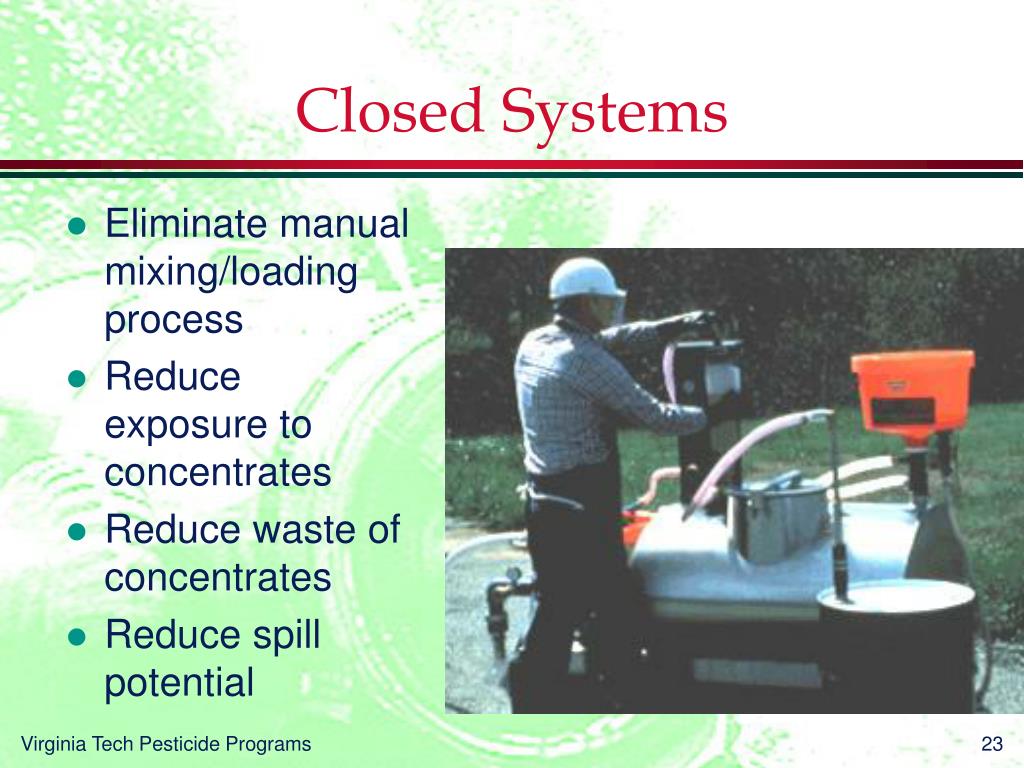 Closed Systems

- Eliminate manual mixing/loading process
- Reduce exposure to concentrates
- Reduce waste of concentrates
- Reduce spill potential

Virginia Tech Pesticide Programs

23